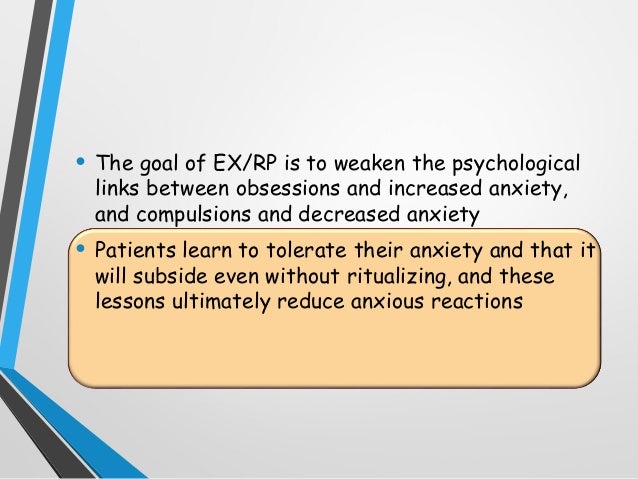 • The goal of EX/RP is to weaken the psychological links between obsessions and increased anxiety, and compulsions and decreased anxiety

• Patients learn to tolerate their anxiety and that it will subside even without ritualizing, and these lessons ultimately reduce anxious reactions